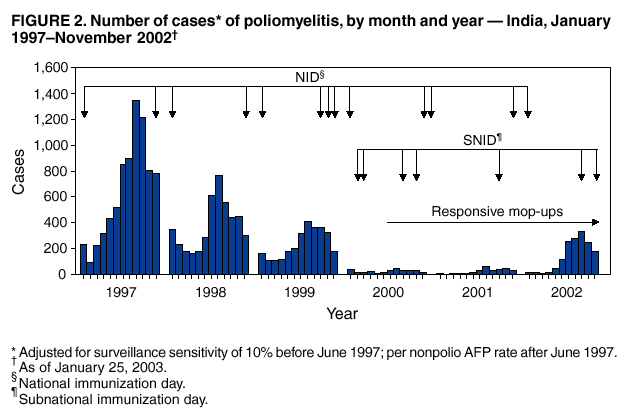 FIGURE 2. Number of cases* of poliomyelitis, by month and year — India, January 1997–November 2002†

1,600
1,400
1,200
1,000
800
600
400
200
0

Cases

NID§

SNID¶

Responsive mop-ups

1997
1998
1999
2000
2001
2002

Year

* Adjusted for surveillance sensitivity of 10% before June 1997; per nonpolio AFP rate after June 1997.
† As of January 25, 2003.
§ National immunization day.
¶ Subnational immunization day.